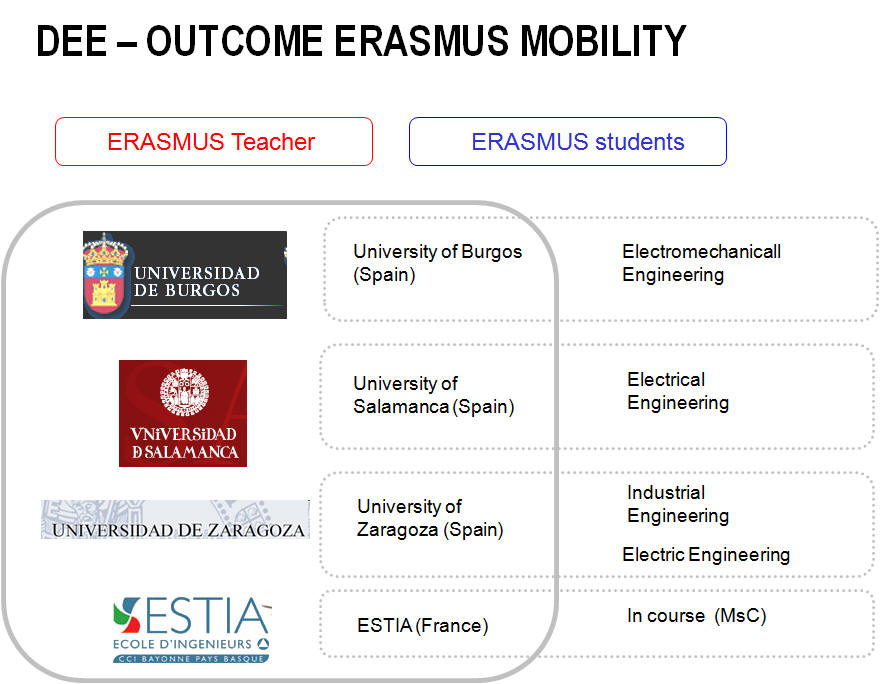 DEE – OUTCOME ERASMUS MOBILITY

ERASMUS Teacher

ERASMUS students

UNIVERSIDAD DE BURGOS

University of Burgos (Spain)

Electromechanicall Engineering

VNiVERSiDAD D SALAMANCA

University of Salamanca (Spain)

Electrical Engineering

UNIVERSIDAD DE ZARAGOZA

University of Zaragoza (Spain)

Industrial Engineering

Electric Engineering

ESTIA ECOLE D'INGENIEURS CCI BAYONNE PAYS BASQUE

ESTIA (France)

In course (MsC)